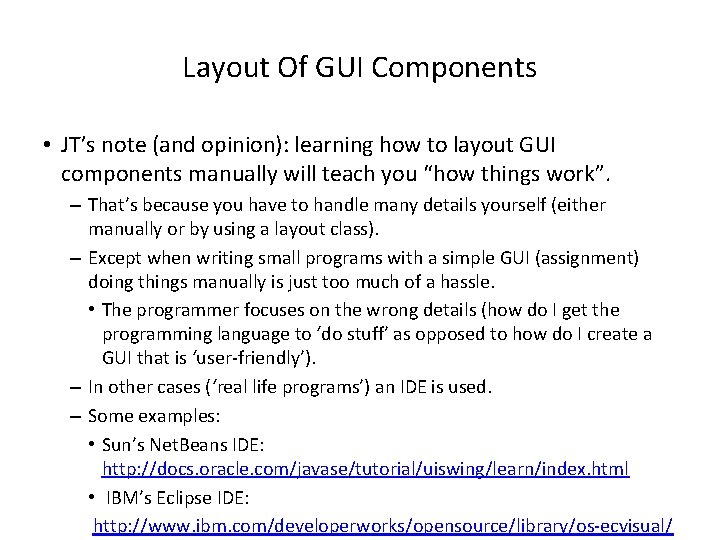 Layout Of GUI Components

• JT's note (and opinion): learning how to layout GUI components manually will teach you "how things work".

– That's because you have to handle many details yourself (either manually or by using a layout class).

– Except when writing small programs with a simple GUI (assignment) doing things manually is just too much of a hassle.

• The programmer focuses on the wrong details (how do I get the programming language to 'do stuff' as opposed to how do I create a GUI that is 'user-friendly').

– In other cases ('real life programs') an IDE is used.

– Some examples:

• Sun's NetBeans IDE: http://docs.oracle.com/javase/tutorial/uiswing/learn/index.html

• IBM's Eclipse IDE: http://www.ibm.com/developerworks/opensource/library/os-ecvisual/